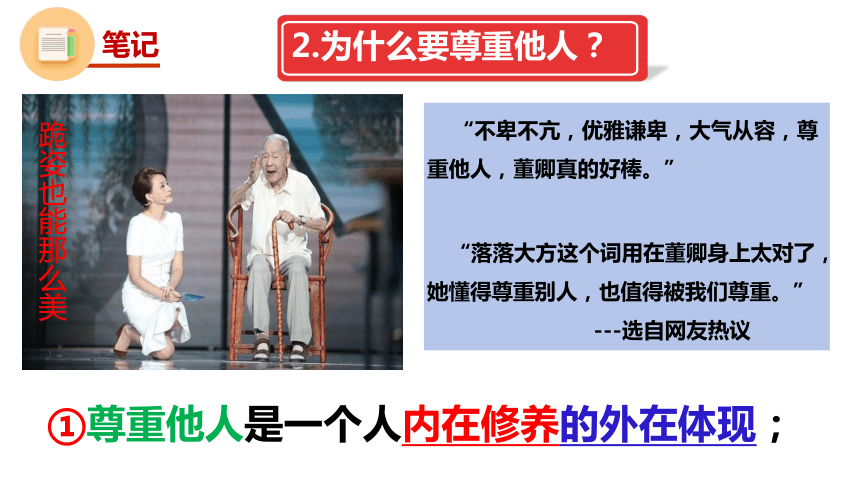 笔记

2.为什么要尊重他人？

跪姿也能那么美

“不卑不亢，优雅谦卑，大气从容，尊重他人，董卿真的好棒。”

“落落大方这个词用在董卿身上太对了，她懂得尊重别人，也值得被我们尊重。”

---选自网友热议

①尊重他人是一个人内在修养的外在体现；